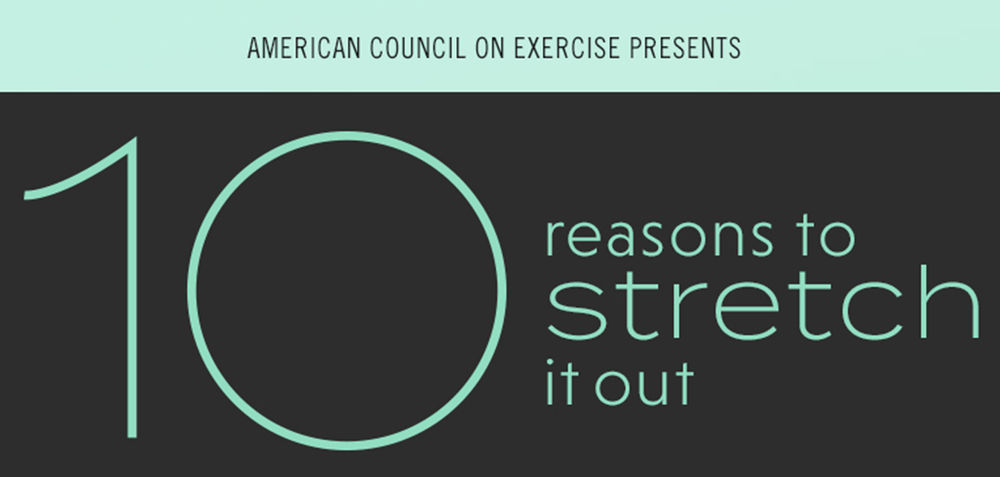 AMERICAN COUNCIL ON EXERCISE PRESENTS

10 reasons to stretch it out